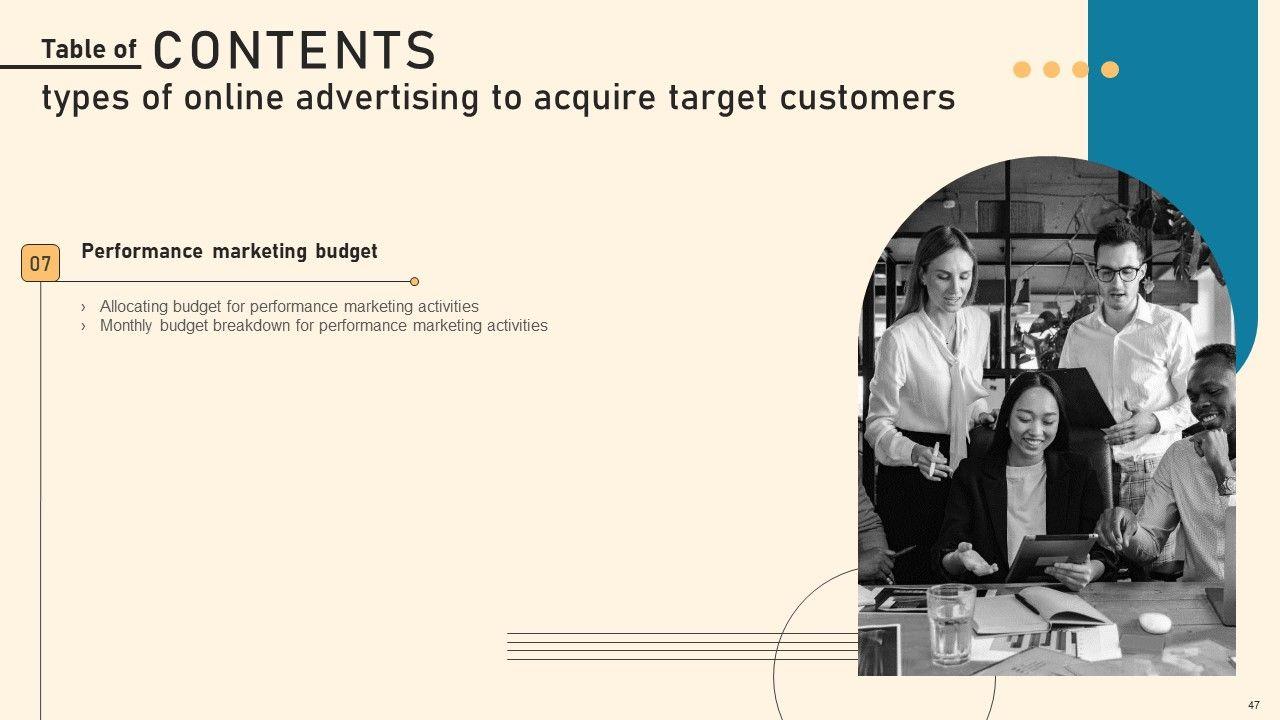 Table of CONTENTS
types of online advertising to acquire target customers

07 Performance marketing budget

› Allocating budget for performance marketing activities
› Monthly budget breakdown for performance marketing activities

47